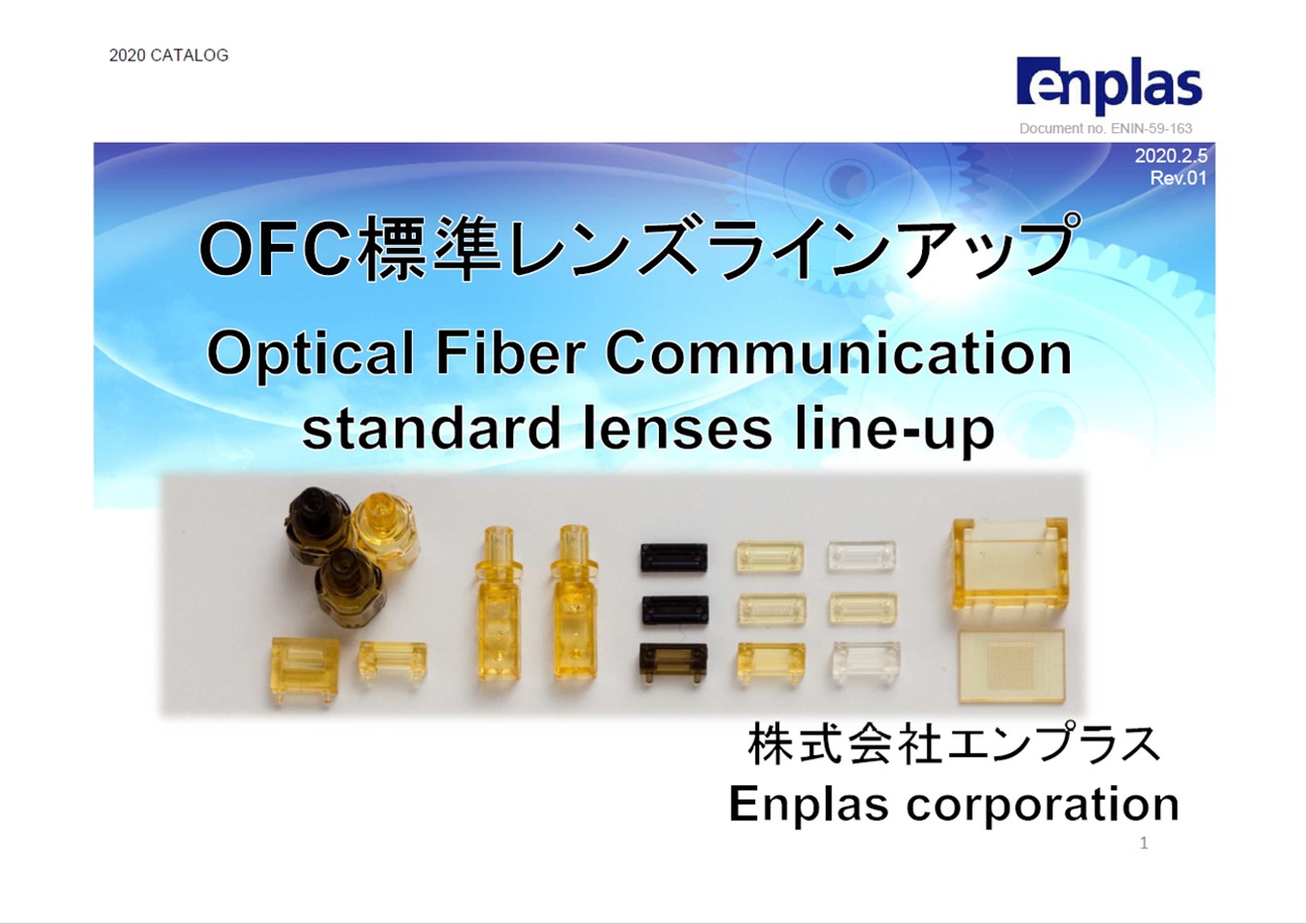 2020 CATALOG

enplas

Document no. ENIN-59-163

2020.2.5
Rev.01

OFC標準レンズラインアップ

Optical Fiber Communication standard lenses line-up

株式会社エンプラス
Enplas corporation

1